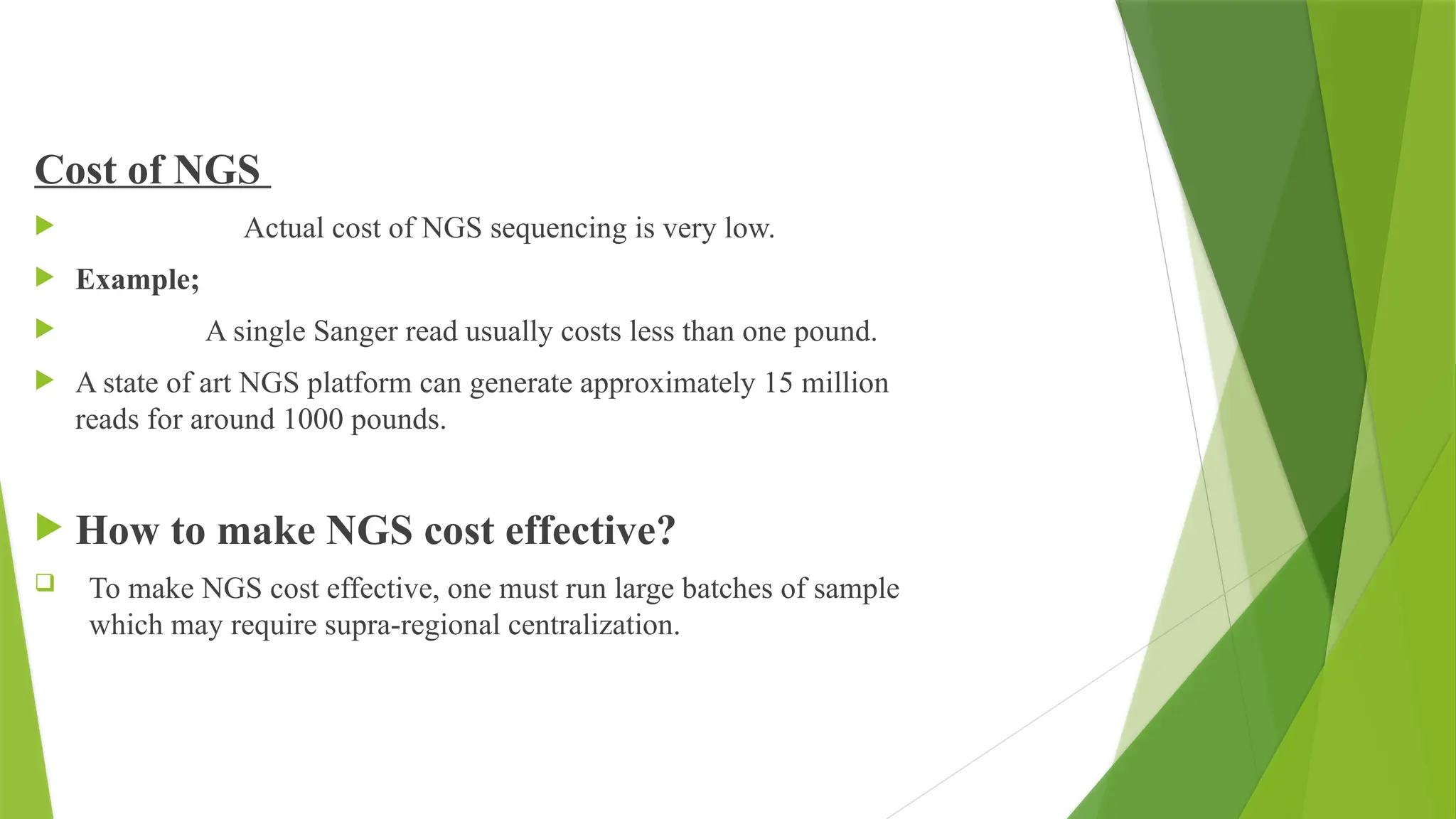 Cost of NGS

Actual cost of NGS sequencing is very low.

Example;

A single Sanger read usually costs less than one pound.

A state of art NGS platform can generate approximately 15 million reads for around 1000 pounds.

How to make NGS cost effective?

To make NGS cost effective, one must run large batches of sample which may require supra-regional centralization.